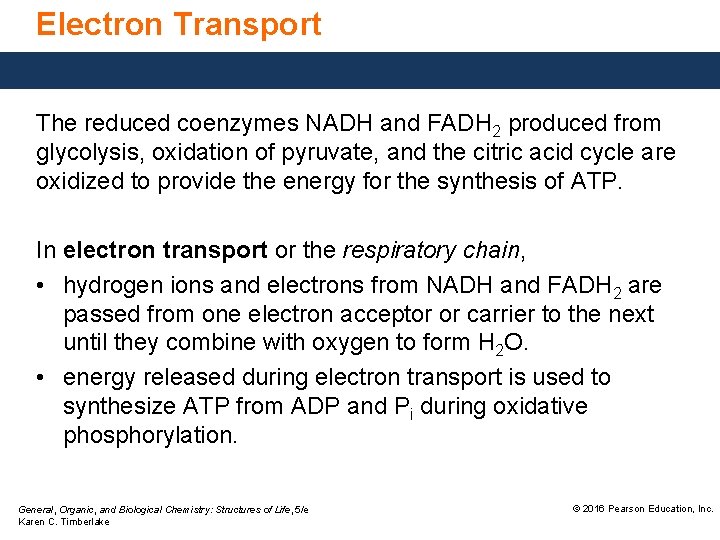 Electron Transport

The reduced coenzymes NADH and $FADH_2$ produced from glycolysis, oxidation of pyruvate, and the citric acid cycle are oxidized to provide the energy for the synthesis of ATP.

In electron transport or the respiratory chain,

• hydrogen ions and electrons from NADH and $FADH_2$ are passed from one electron acceptor or carrier to the next until they combine with oxygen to form $H_2O$.

• energy released during electron transport is used to synthesize ATP from ADP and $P_i$ during oxidative phosphorylation.

General, Organic, and Biological Chemistry: Structures of Life, 5/e
Karen C. Timberlake

© 2016 Pearson Education, Inc.